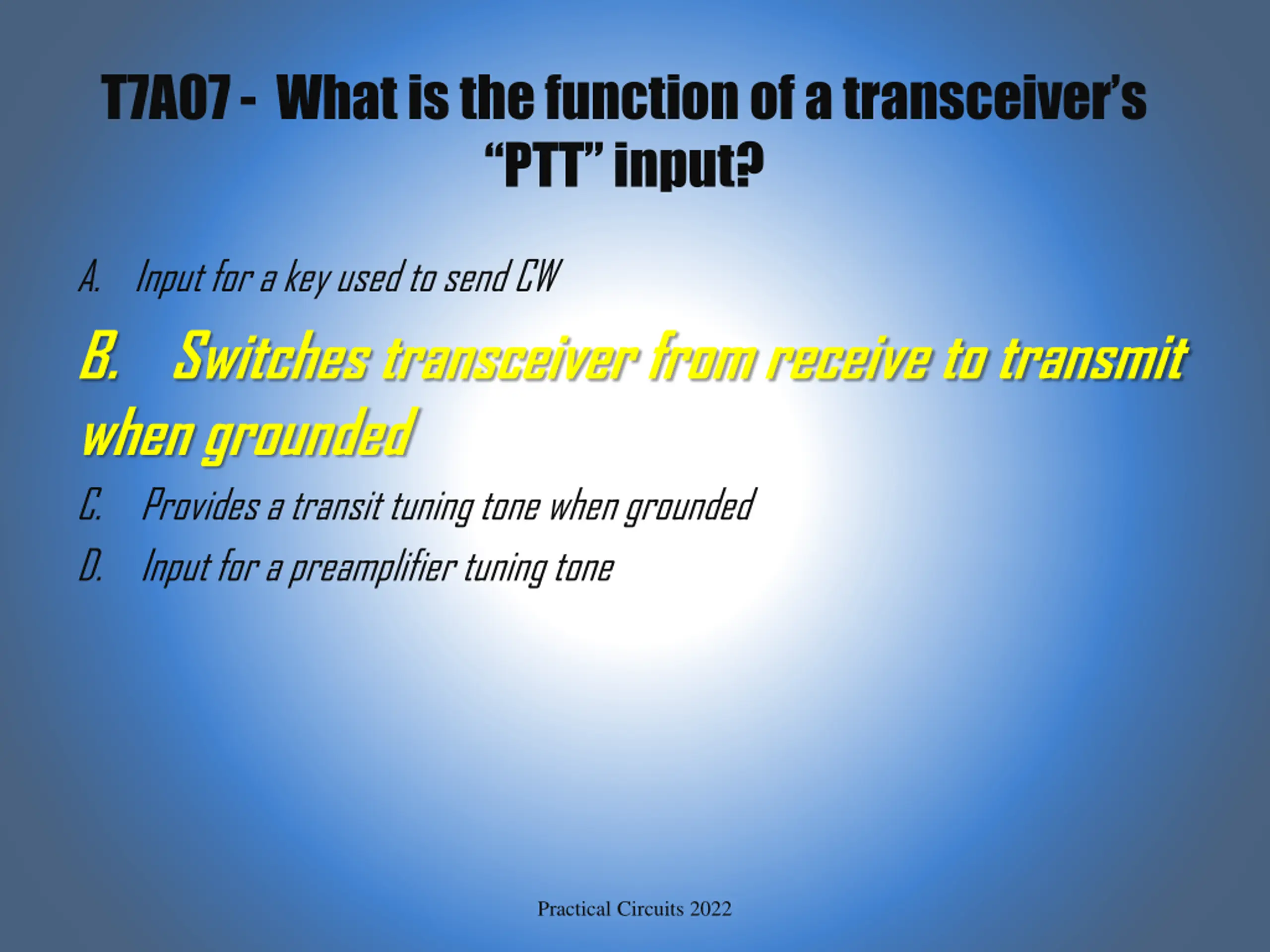 T7A07 - What is the function of a transceiver's "PTT" input?

A. Input for a key used to send CW

B. Switches transceiver from receive to transmit when grounded

C. Provides a transit tuning tone when grounded

D. Input for a preamplifier tuning tone

Practical Circuits 2022